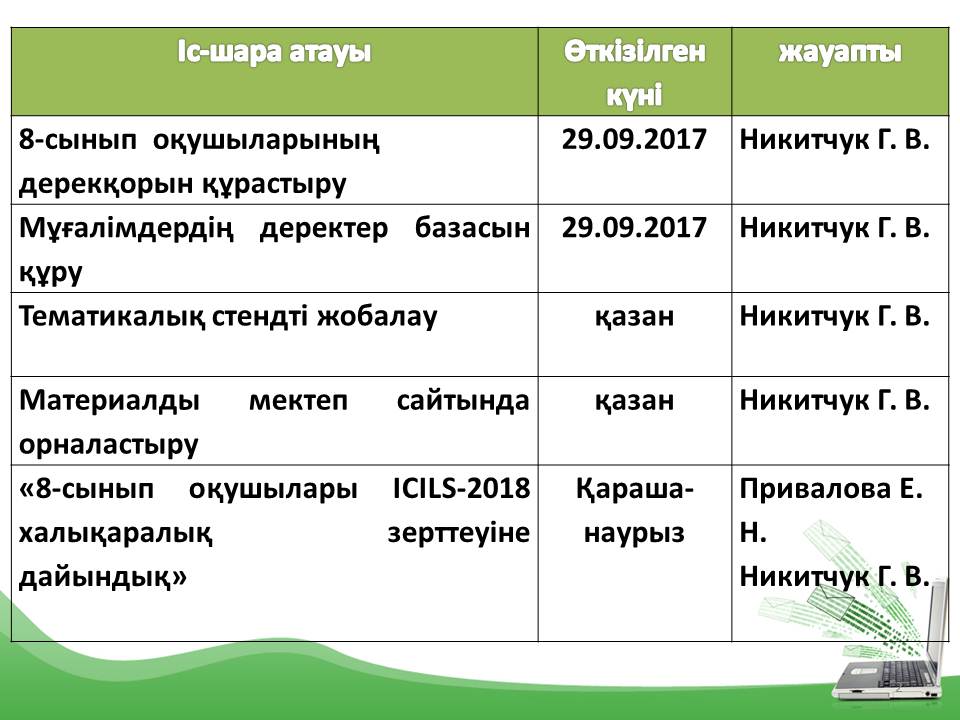 | Іс-шара атауы | Өткізілген күні | жауапты |
|---|---|---|
| 8-сынып оқушыларының дерекқорын құрастыру | 29.09.2017 | Никитчук Г. В. |
| Мұғалімдердің деректер базасын құру | 29.09.2017 | Никитчук Г. В. |
| Тематикалық стендті жобалау | қазан | Никитчук Г. В. |
| Материалды мектеп сайтында орналастыру | қазан | Никитчук Г. В. |
| «8-сынып оқушылары ICILS-2018 халықаралық зерттеуіне дайындық» | Қараша-наурыз | Привалова Е. Н. Никитчук Г. В. |